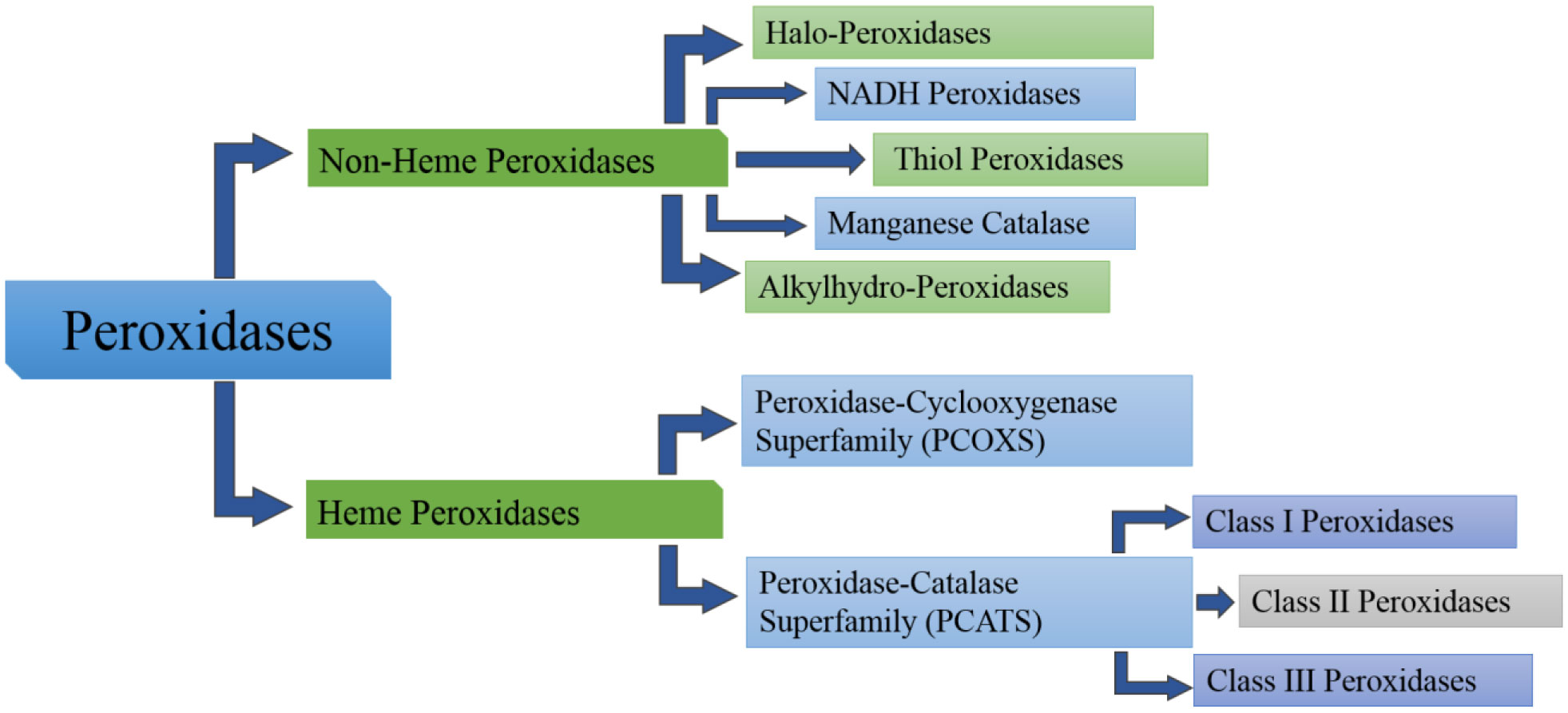 Peroxidases

Non-Heme Peroxidases

Halo-Peroxidases

NADH Peroxidases

Thiol Peroxidases

Manganese Catalase

Alkylhydro-Peroxidases

Heme Peroxidases

Peroxidase-Cyclooxygenase Superfamily (PCOXS)

Peroxidase-Catalase Superfamily (PCATS)

Class I Peroxidases

Class II Peroxidases

Class III Peroxidases